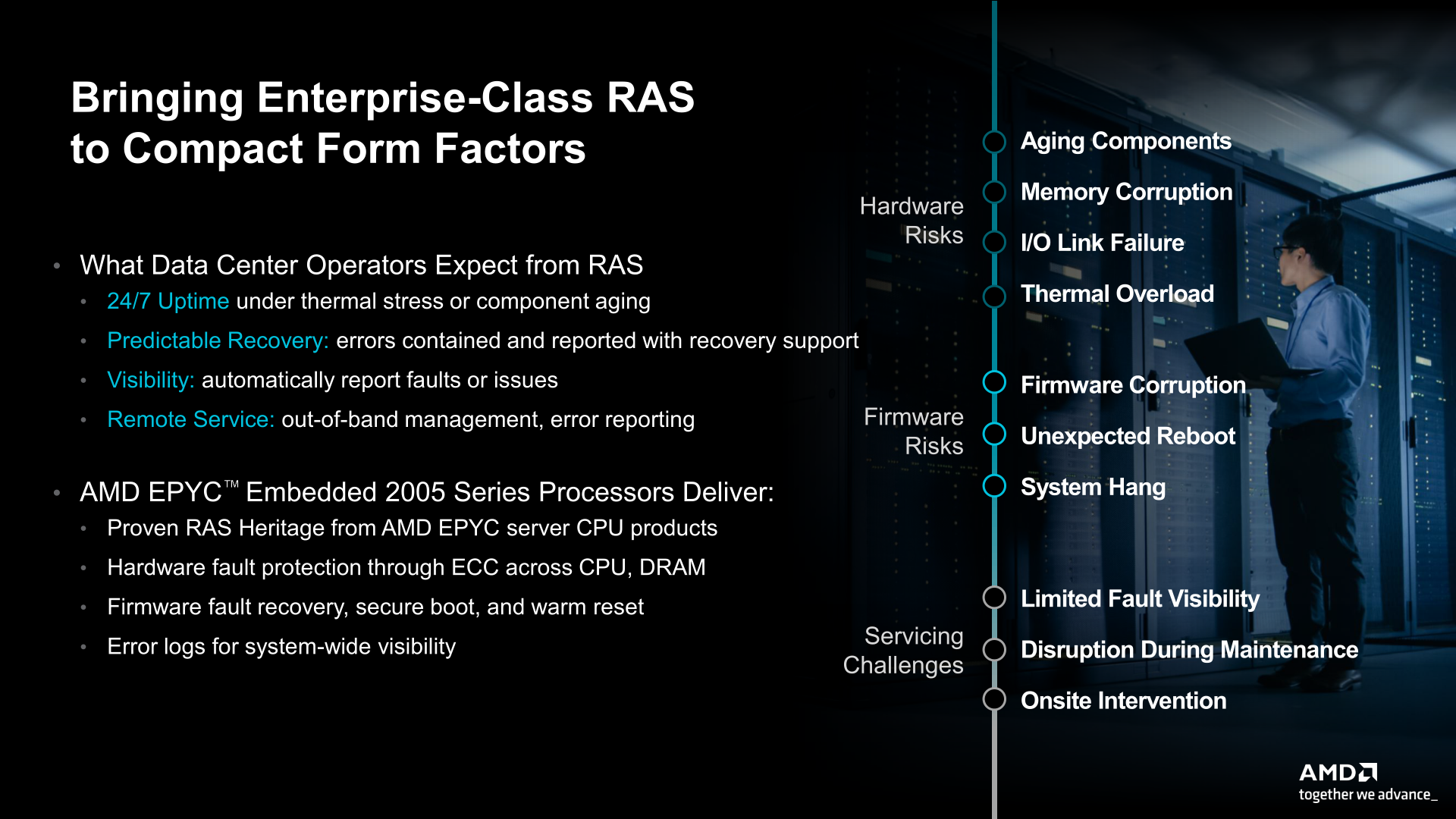 Bringing Enterprise-Class RAS to Compact Form Factors

• What Data Center Operators Expect from RAS
  • 24/7 Uptime under thermal stress or component aging
  • Predictable Recovery: errors contained and reported with recovery support
  • Visibility: automatically report faults or issues
  • Remote Service: out-of-band management, error reporting

• AMD EPYC™ Embedded 2005 Series Processors Deliver:
  • Proven RAS Heritage from AMD EPYC server CPU products
  • Hardware fault protection through ECC across CPU, DRAM
  • Firmware fault recovery, secure boot, and warm reset
  • Error logs for system-wide visibility

Hardware Risks

Aging Components

Memory Corruption

I/O Link Failure

Thermal Overload

Firmware Risks

Firmware Corruption

Unexpected Reboot

System Hang

Servicing Challenges

Limited Fault Visibility

Disruption During Maintenance

Onsite Intervention

AMD
together we advance_